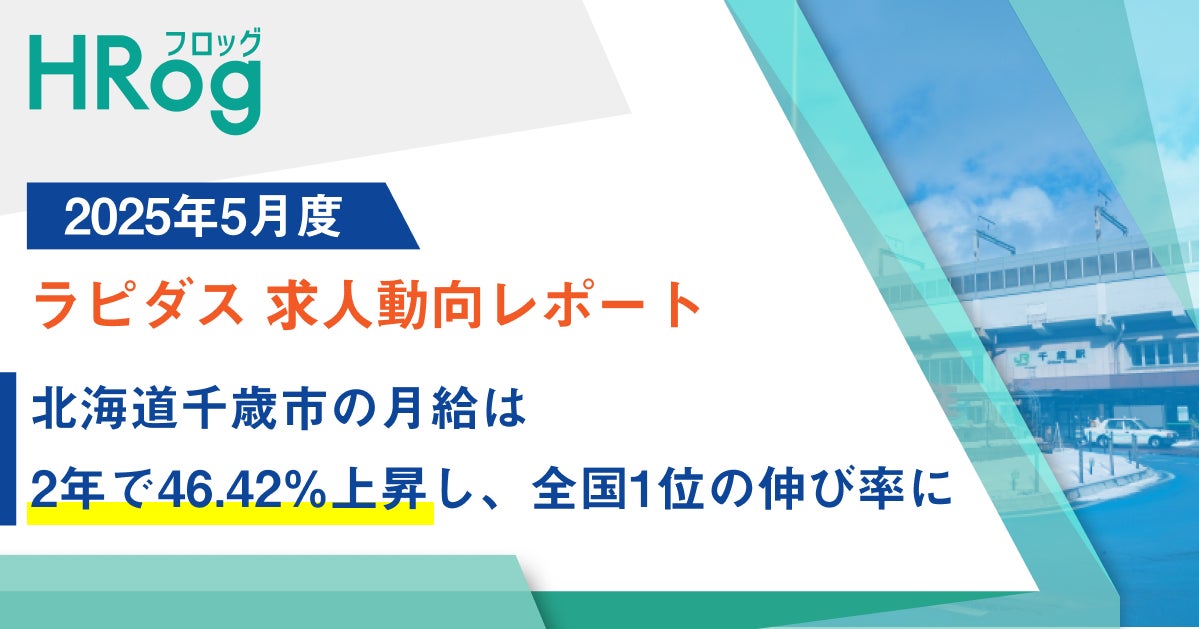 HRog フロッグ

2025年5月度

ラピダス 求人動向レポート

北海道千歳市の月給は

2年で46.42%上昇し、全国1位の伸び率に

JR 千歳駅